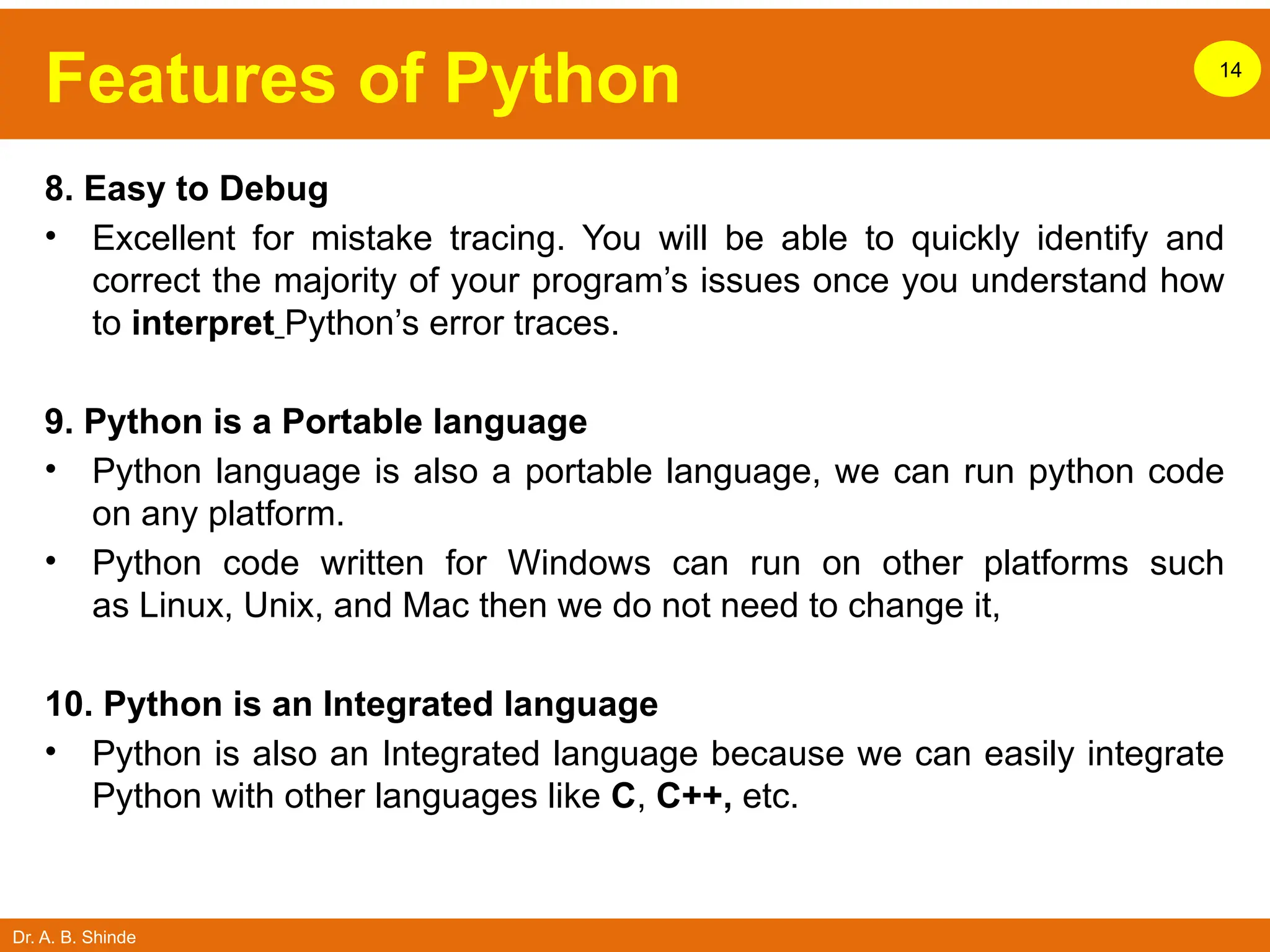 Features of Python

14

8. Easy to Debug

• Excellent for mistake tracing. You will be able to quickly identify and correct the majority of your program's issues once you understand how to interpret Python's error traces.

9. Python is a Portable language

• Python language is also a portable language, we can run python code on any platform.

• Python code written for Windows can run on other platforms such as Linux, Unix, and Mac then we do not need to change it,

10. Python is an Integrated language

• Python is also an Integrated language because we can easily integrate Python with other languages like C, C++, etc.

Dr. A. B. Shinde